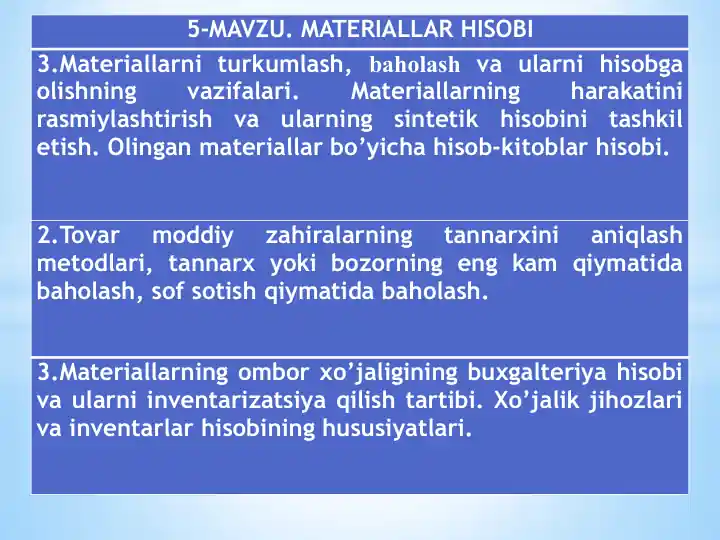 5-MAVZU. MATERIALLAR HISOBI

3.Materiallarni turkumlash, baholash va ularni hisobga olishning vazifalari. Materiallarning harakatini rasmiylashtirish va ularning sintetik hisobini tashkil etish. Olingan materiallar bo'yicha hisob-kitoblar hisobi.

2.Tovar moddiy zahiralarning tannarxini aniqlash metodlari, tannarx yoki bozorning eng kam qiymatida baholash, sof sotish qiymatida baholash.

3.Materiallarning ombor xo'jaligining buxgalteriya hisobi va ularni inventarizatsiya qilish tartibi. Xo'jalik jihozlari va inventarlar hisobining hususiyatlari.